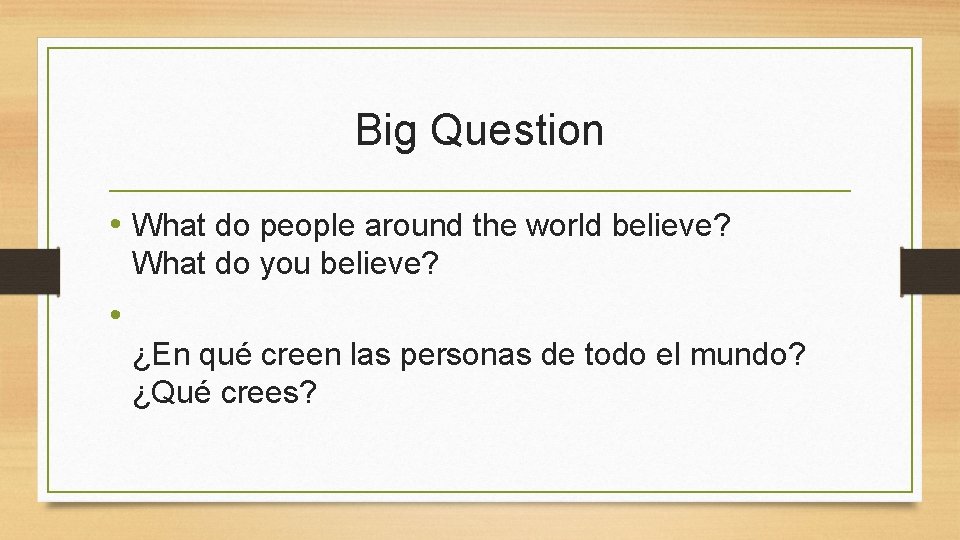 Big Question

• What do people around the world believe? What do you believe?

•
¿En qué creen las personas de todo el mundo? ¿Qué crees?